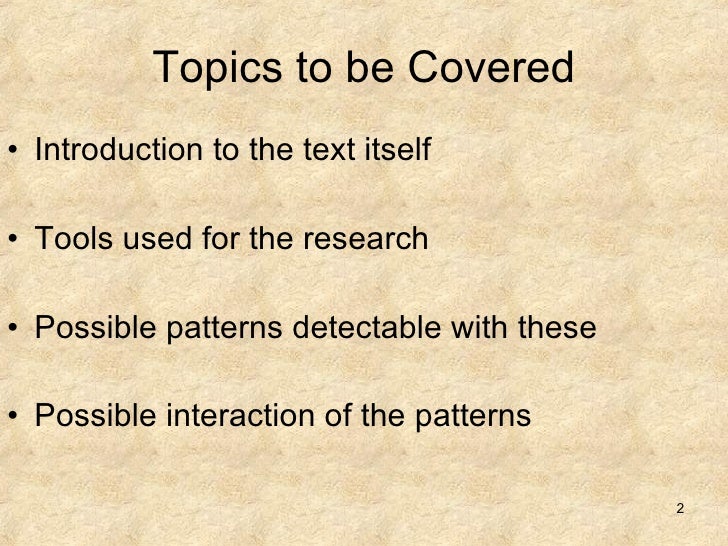 Topics to be Covered

• Introduction to the text itself

• Tools used for the research

• Possible patterns detectable with these

• Possible interaction of the patterns

2